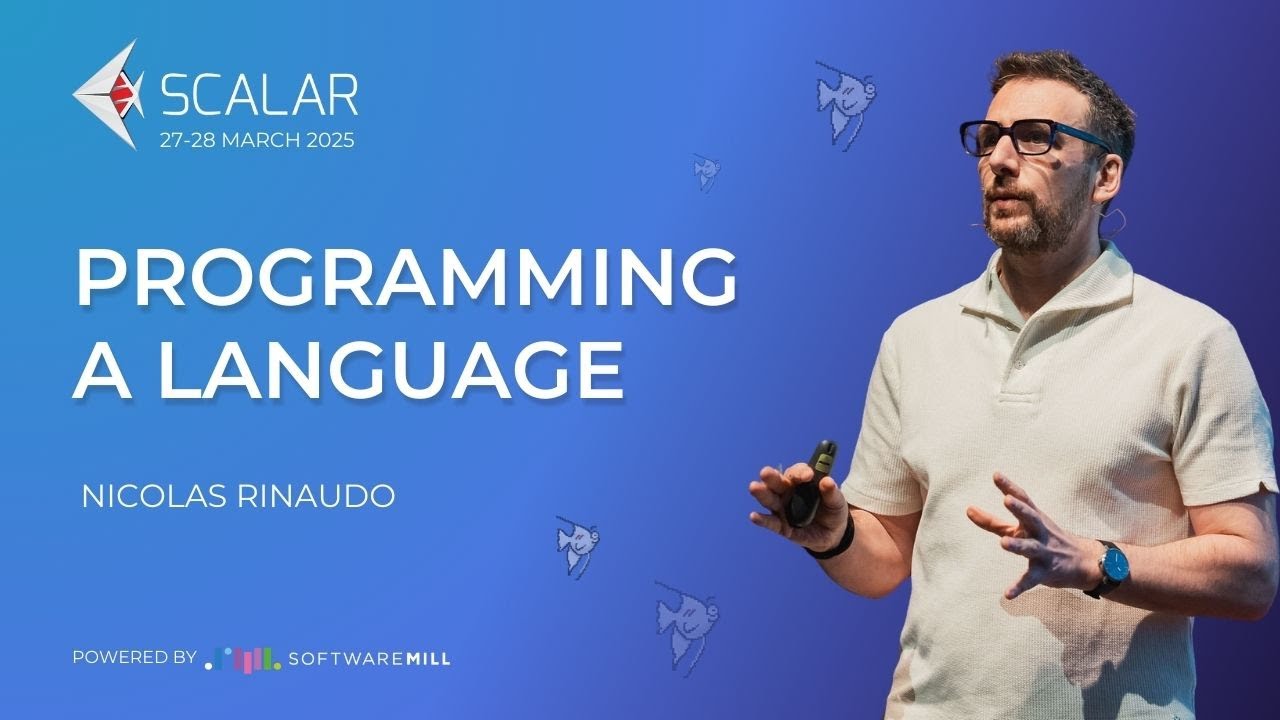 SCALAR
27-28 MARCH 2025

PROGRAMMING A LANGUAGE

NICOLAS RINAUDO

POWERED BY SOFTWAREMILL